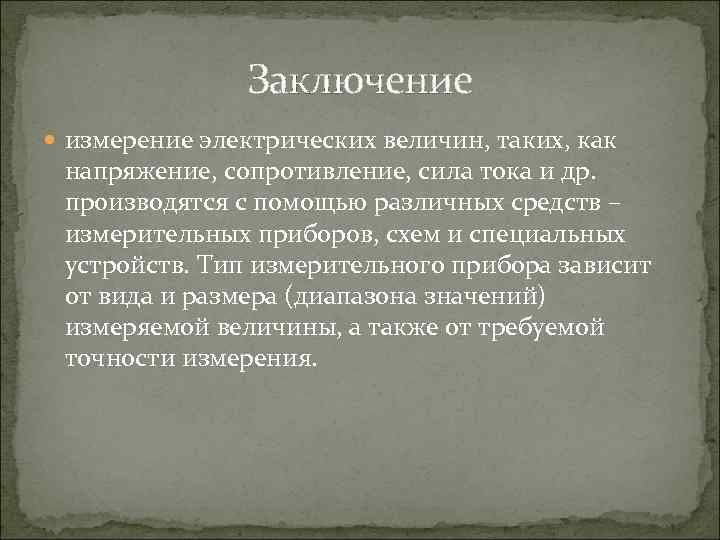 Заключение

измерение электрических величин, таких, как напряжение, сопротивление, сила тока и др. производятся с помощью различных средств – измерительных приборов, схем и специальных устройств. Тип измерительного прибора зависит от вида и размера (диапазона значений) измеряемой величины, а также от требуемой точности измерения.